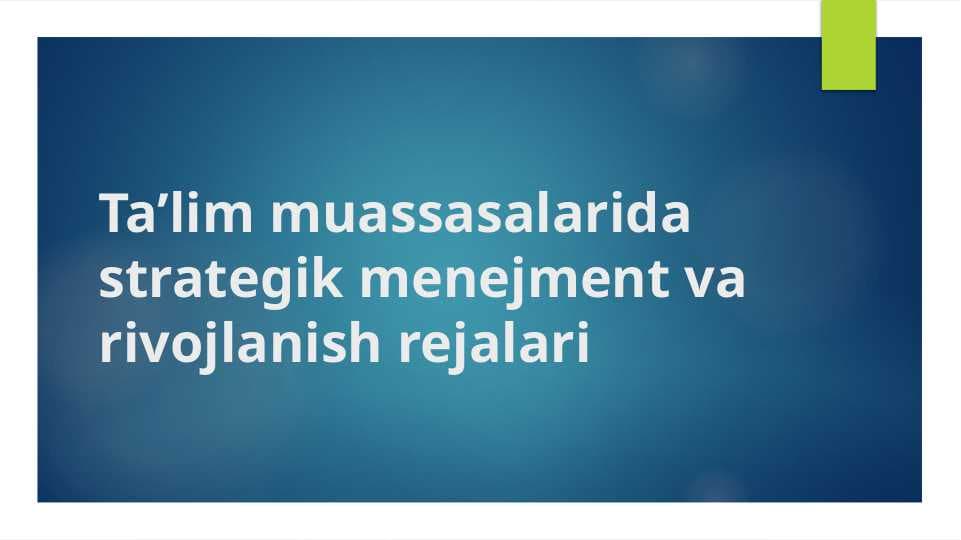 Ta’lim muassasalarida strategik menejment va rivojlanish rejalari